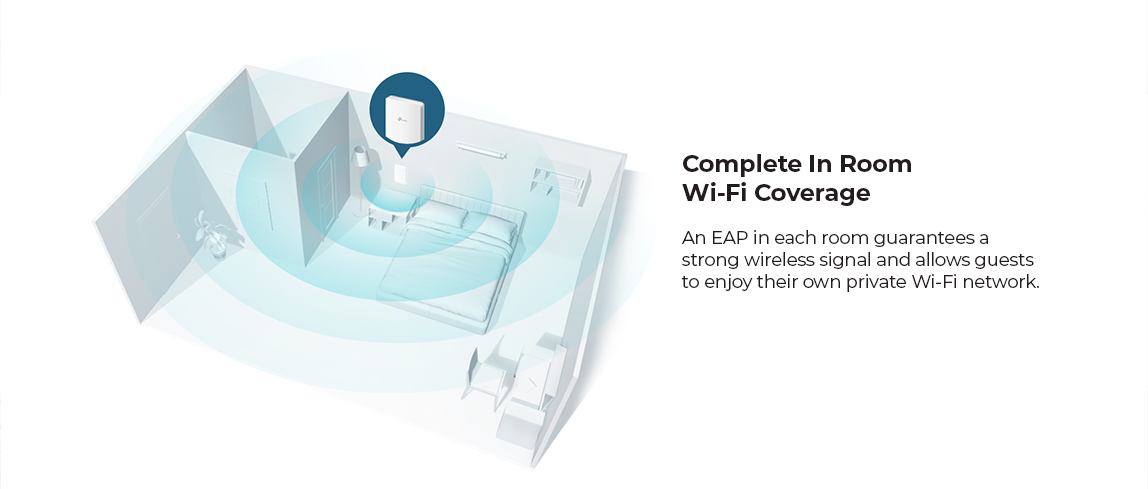 Complete In Room
Wi-Fi Coverage

An EAP in each room guarantees a strong wireless signal and allows guests to enjoy their own private Wi-Fi network.